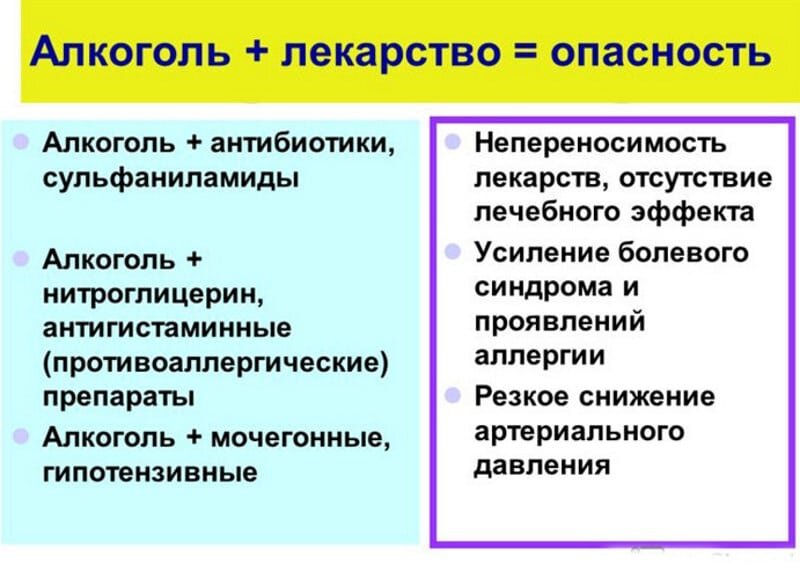 Алкоголь + лекарство = опасность

Алкоголь + антибиотики, сульфаниламиды

Алкоголь + нитроглицерин, антигистаминные (противоаллергические) препараты

Алкоголь + мочегонные, гипотензивные

Непереносимость лекарств, отсутствие лечебного эффекта

Усиление болевого синдрома и проявлений аллергии

Резкое снижение артериального давления